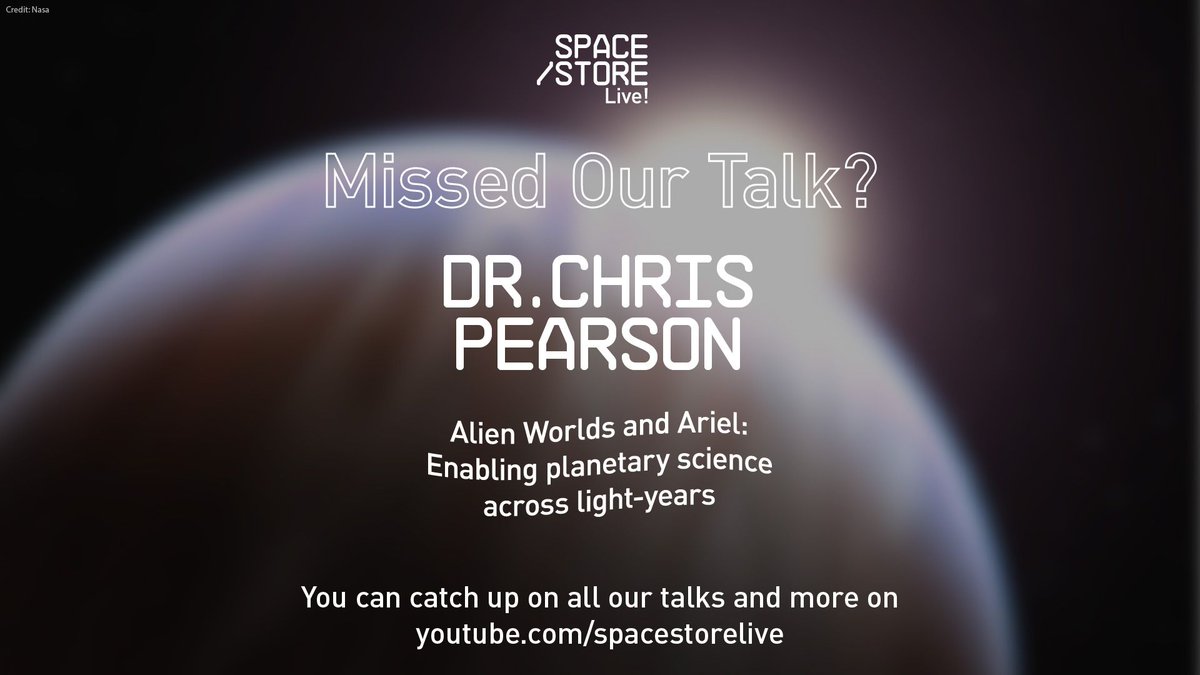 Credit: Nasa

SPACE
/STORE
Live!

Missed Our Talk?

DR.CHRIS
PEARSON

Alien Worlds and Ariel:
Enabling planetary science
across light-years

You can catch up on all our talks and more on
youtube.com/spacestorelive